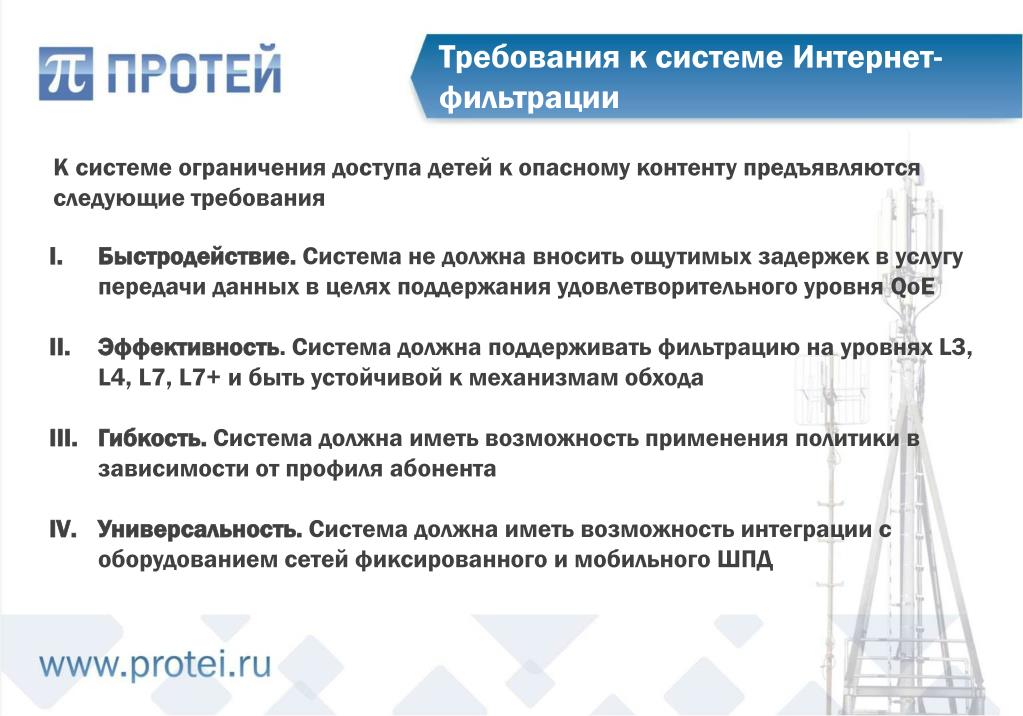 π ПРОТЕЙ

Требования к системе Интернет-фильтрации

К системе ограничения доступа детей к опасному контенту предъявляются следующие требования

I. Быстродействие. Система не должна вносить ощутимых задержек в услугу передачи данных в целях поддержания удовлетворительного уровня QoE

II. Эффективность. Система должна поддерживать фильтрацию на уровнях L3, L4, L7, L7+ и быть устойчивой к механизмам обхода

III. Гибкость. Система должна иметь возможность применения политики в зависимости от профиля абонента

IV. Универсальность. Система должна иметь возможность интеграции с оборудованием сетей фиксированного и мобильного ШПД

www.protei.ru